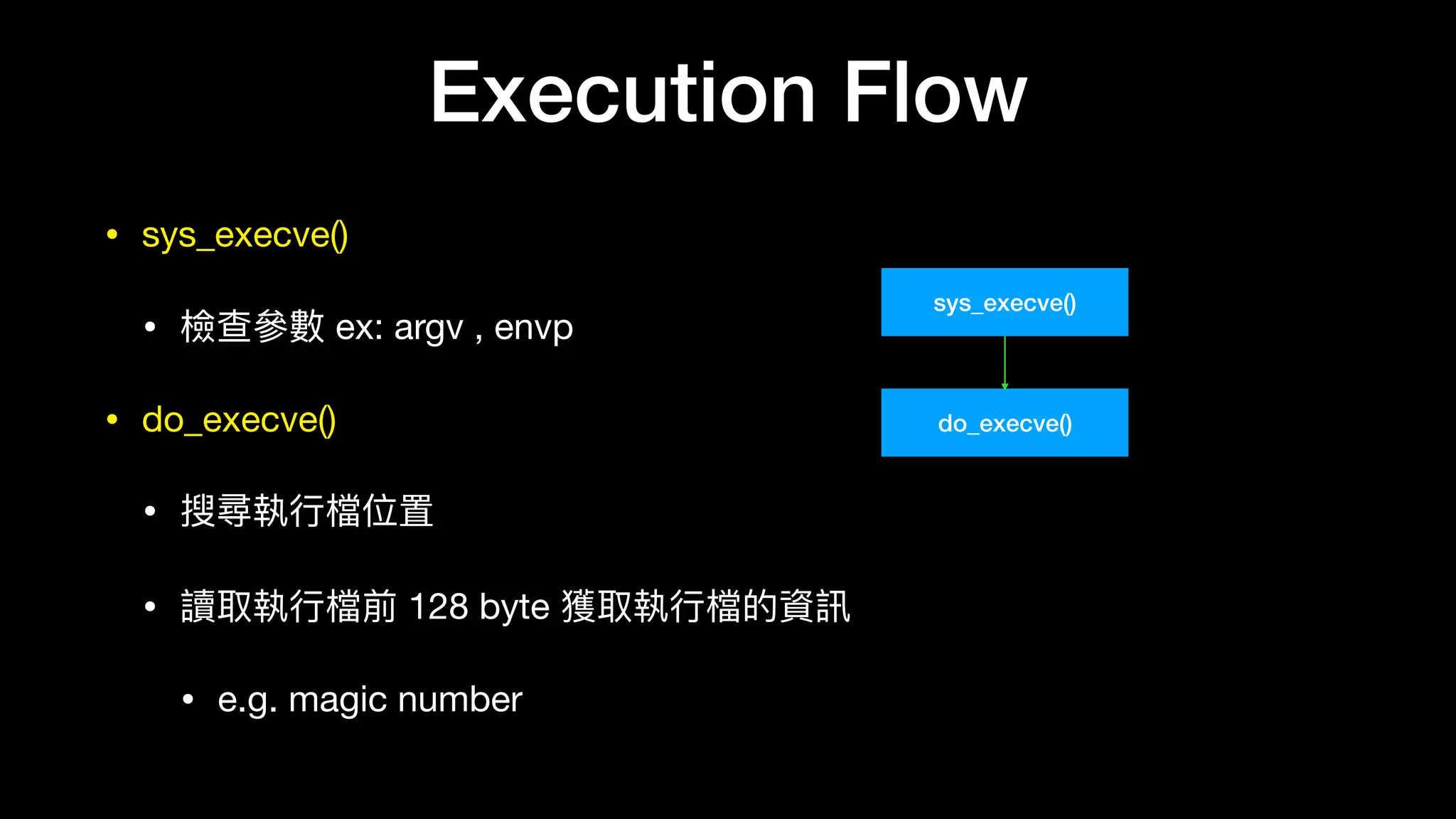 Execution Flow

• sys_execve()

  • 檢查參數 ex: argv , envp

• do_execve()

  • 搜尋執行檔位置

  • 讀取執行檔前 128 byte 獲取執行檔的資訊

    • e.g. magic number

sys_execve()

do_execve()